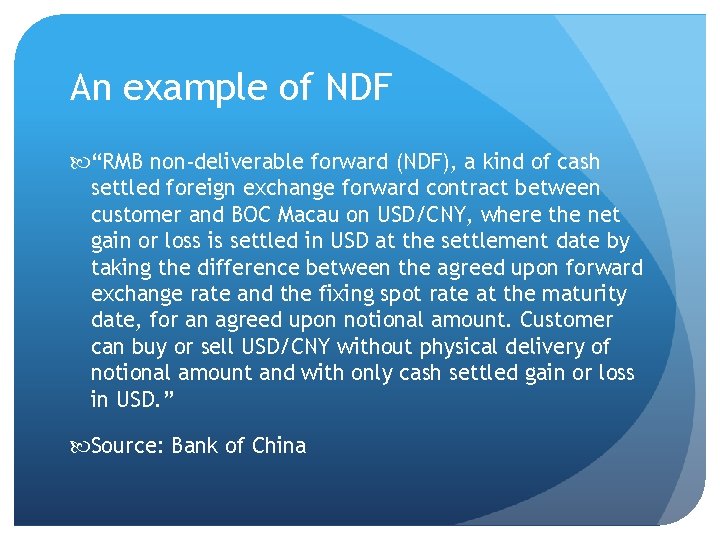 An example of NDF

“RMB non-deliverable forward (NDF), a kind of cash settled foreign exchange forward contract between customer and BOC Macau on USD/CNY, where the net gain or loss is settled in USD at the settlement date by taking the difference between the agreed upon forward exchange rate and the fixing spot rate at the maturity date, for an agreed upon notional amount. Customer can buy or sell USD/CNY without physical delivery of notional amount and with only cash settled gain or loss in USD.”

Source: Bank of China